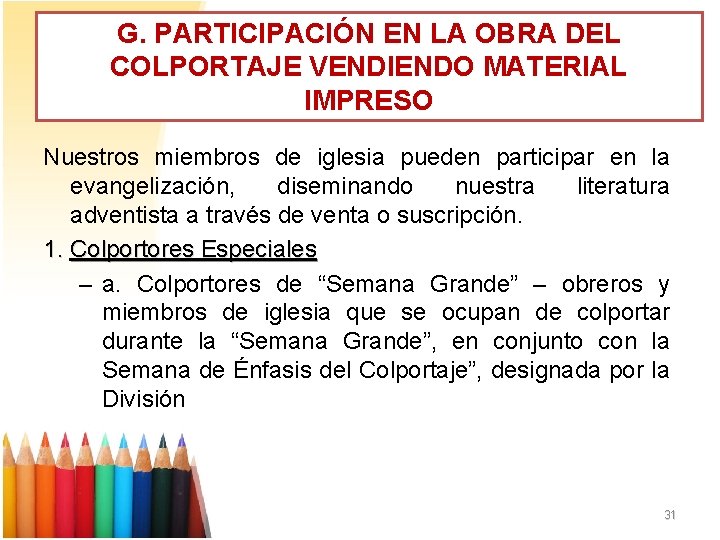 G. PARTICIPACIÓN EN LA OBRA DEL COLPORTAJE VENDIENDO MATERIAL IMPRESO

Nuestros miembros de iglesia pueden participar en la evangelización, diseminando nuestra literatura adventista a través de venta o suscripción.

1. Colportores Especiales

– a. Colportores de “Semana Grande” – obreros y miembros de iglesia que se ocupan de colportar durante la “Semana Grande”, en conjunto con la Semana de Énfasis del Colportaje”, designada por la División

31